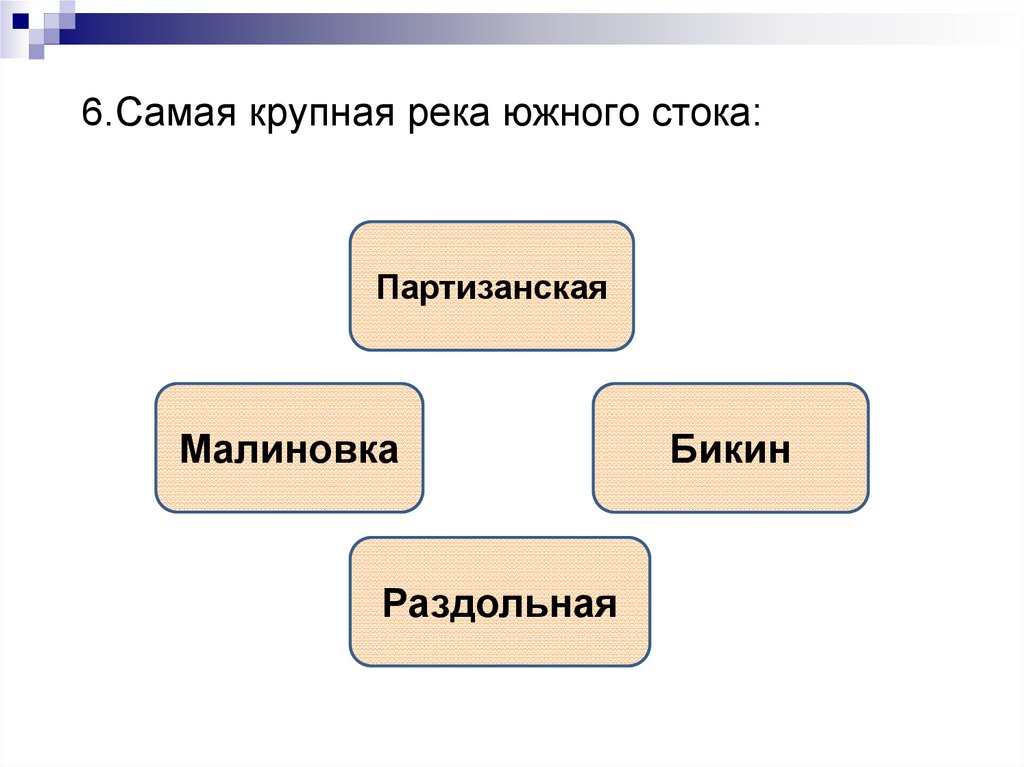 6.Самая крупная река южного стока:

Партизанская

Малиновка

Бикин

Раздольная